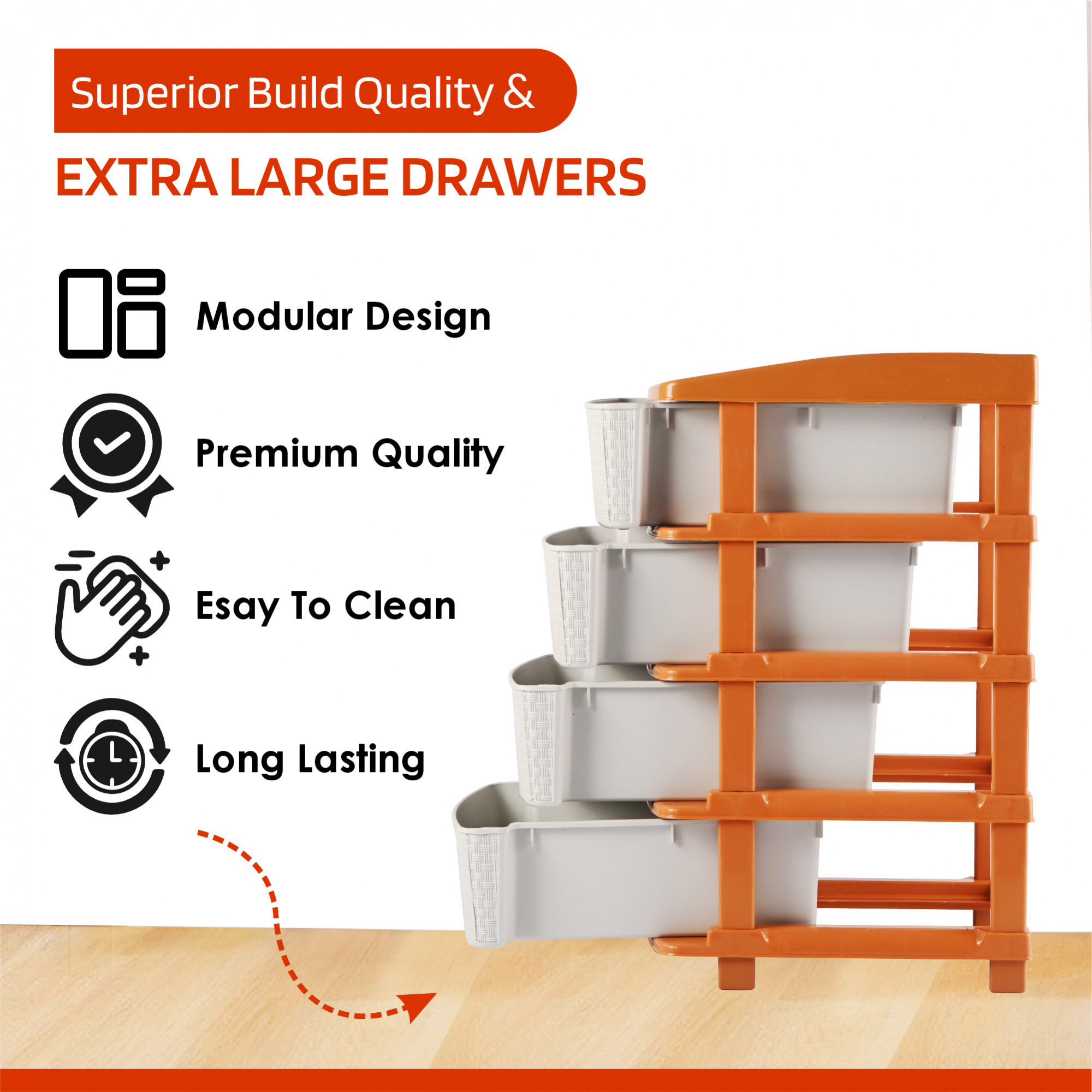 Superior Build Quality &

EXTRA LARGE DRAWERS

Modular Design

Premium Quality

Esay To Clean

Long Lasting